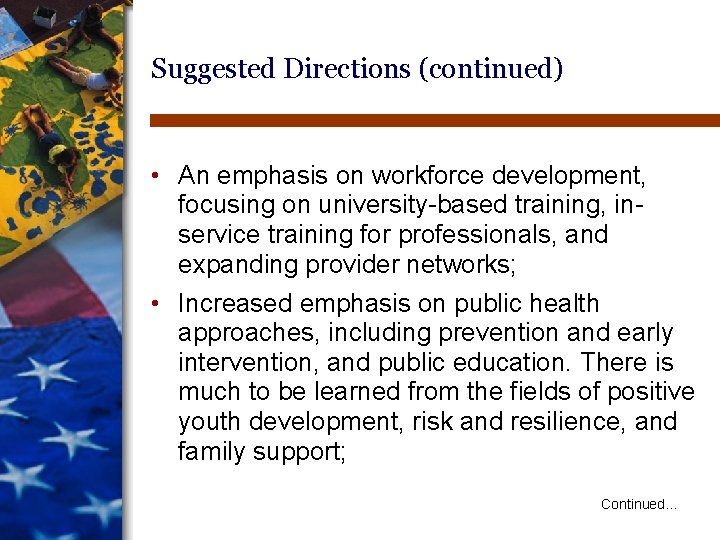 Suggested Directions (continued)

• An emphasis on workforce development, focusing on university-based training, in-service training for professionals, and expanding provider networks;

• Increased emphasis on public health approaches, including prevention and early intervention, and public education. There is much to be learned from the fields of positive youth development, risk and resilience, and family support;

Continued...